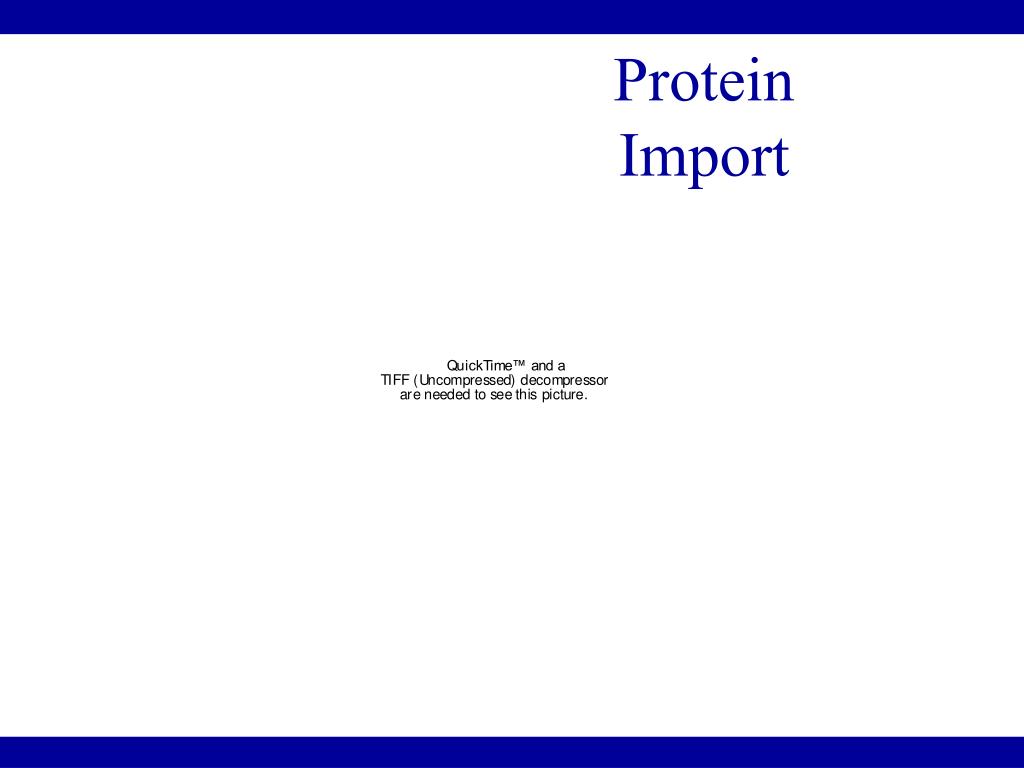 Protein Import

QuickTime™ and a
TIFF (Uncompressed) decompressor
are needed to see this picture.